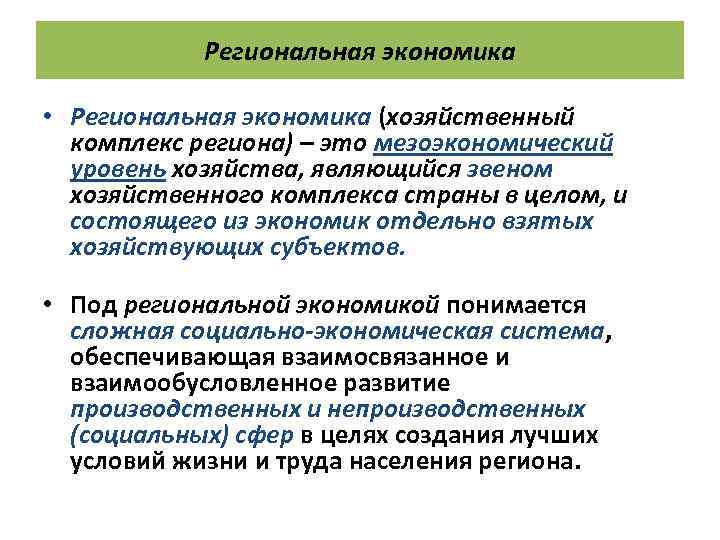 Региональная экономика

• Региональная экономика (хозяйственный комплекс региона) – это мезоэкономический уровень хозяйства, являющийся звеном хозяйственного комплекса страны в целом, и состоящего из экономик отдельно взятых хозяйствующих субъектов.

• Под региональной экономикой понимается сложная социально-экономическая система, обеспечивающая взаимосвязанное и взаимообусловленное развитие производственных и непроизводственных (социальных) сфер в целях создания лучших условий жизни и труда населения региона.